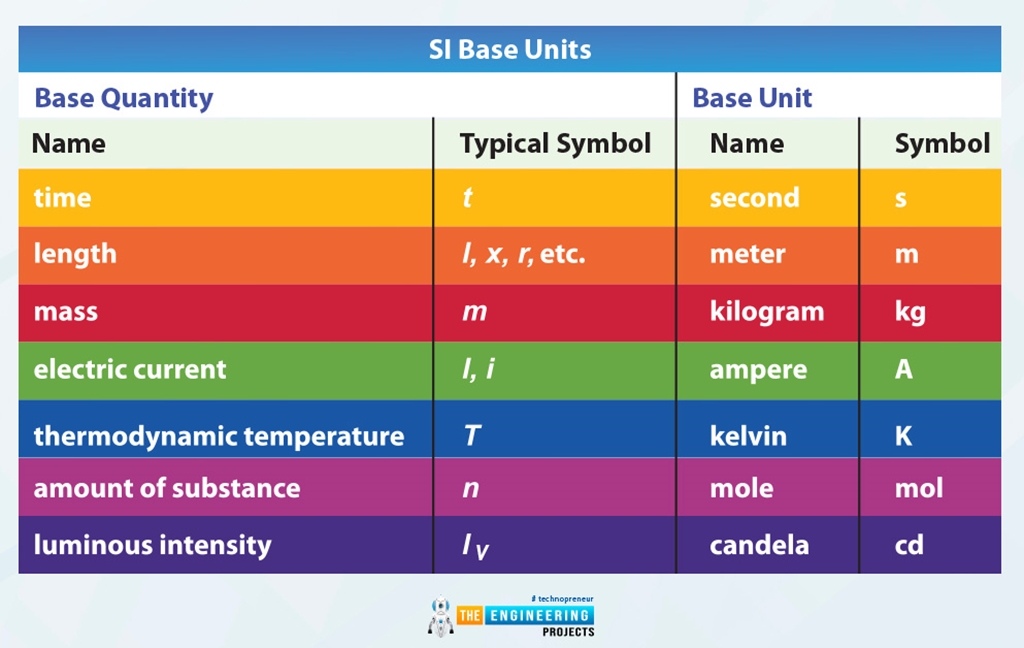 SI Base Units

| Base Quantity | | Base Unit | |
|---|---|---|---|
| Name | Typical Symbol | Name | Symbol |
| time | $t$ | second | s |
| length | $l$, $x$, $r$, etc. | meter | m |
| mass | $m$ | kilogram | kg |
| electric current | $I$, $i$ | ampere | A |
| thermodynamic temperature | $T$ | kelvin | K |
| amount of substance | $n$ | mole | mol |
| luminous intensity | $I_V$ | candela | cd |

# technopreneur
THE ENGINEERING PROJECTS